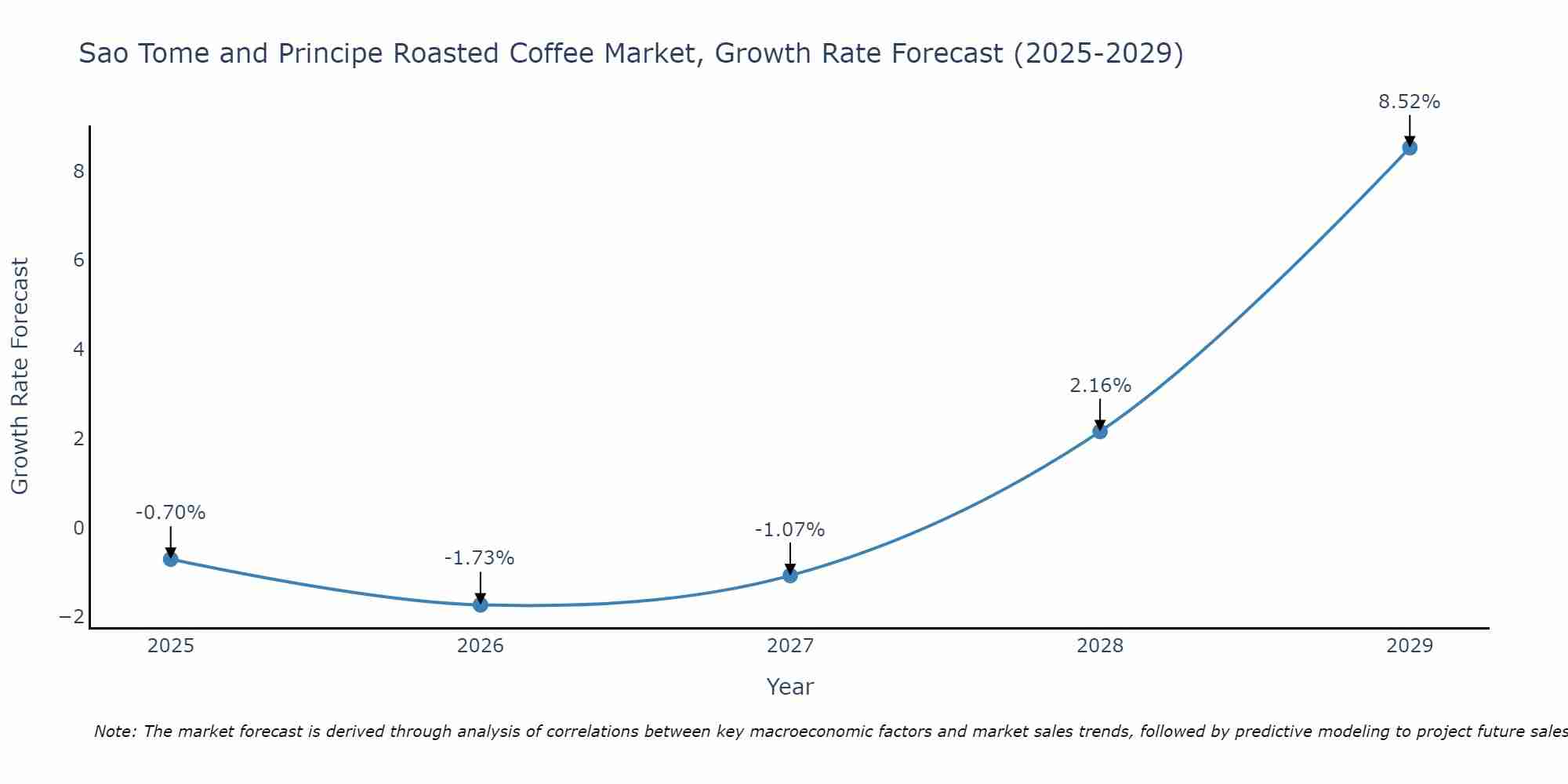 Sao Tome and Principe Roasted Coffee Market, Growth Rate Forecast (2025-2029)

Growth Rate Forecast

8
6
4
2
0
−2

8.52%
2.16%
-0.70%
-1.73%
-1.07%

2025
2026
2027
2028
2029

Year

Note: The market forecast is derived through analysis of correlations between key macroeconomic factors and market sales trends, followed by predictive modeling to project future sales